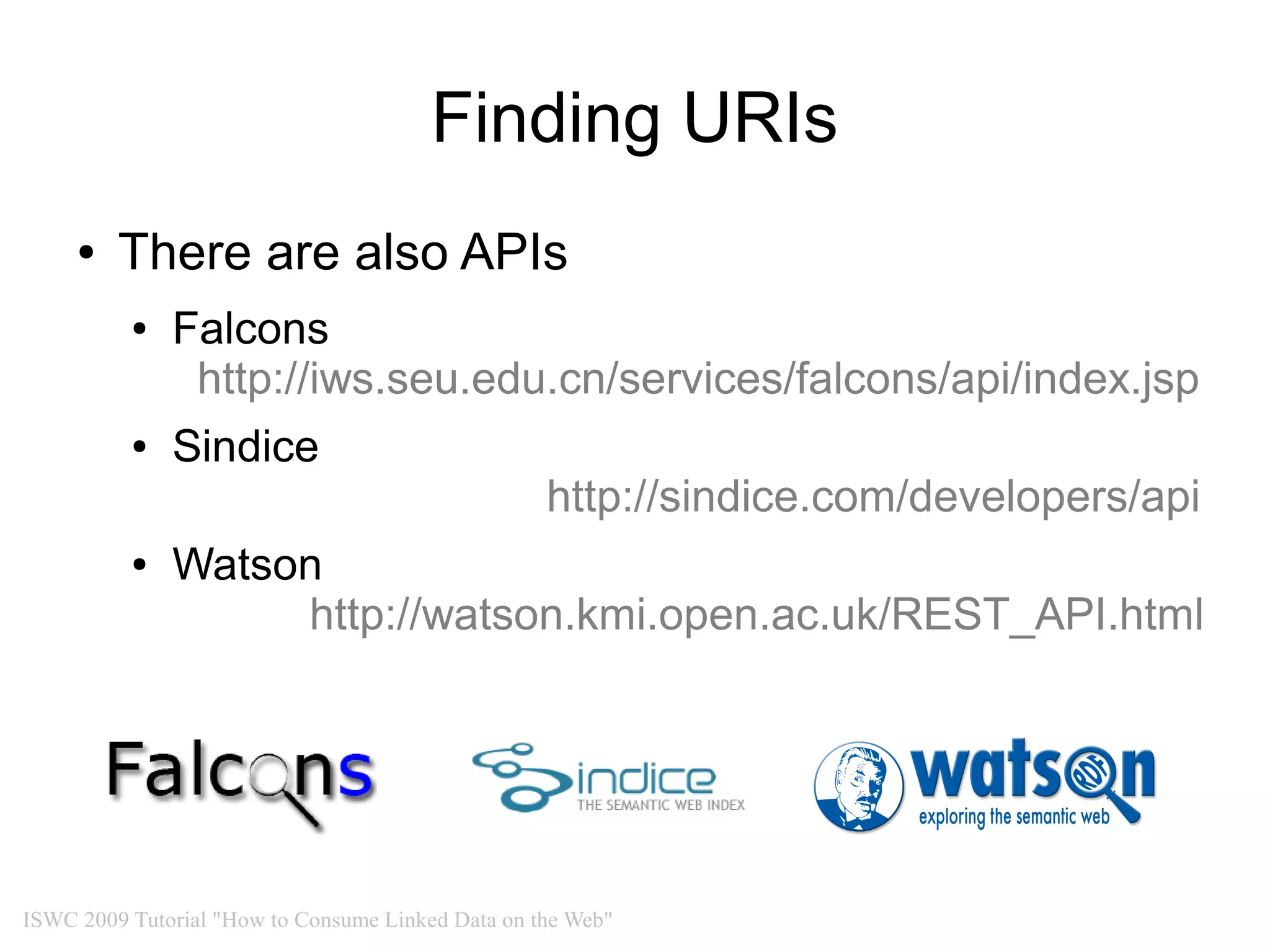 Finding URIs

• There are also APIs

• Falcons
http://iws.seu.edu.cn/services/falcons/api/index.jsp

• Sindice
http://sindice.com/developers/api

• Watson
http://watson.kmi.open.ac.uk/REST_API.html

Falcons

indice
THE SEMANTIC WEB INDEX

watson
RDF
exploring the semantic web

ISWC 2009 Tutorial "How to Consume Linked Data on the Web"